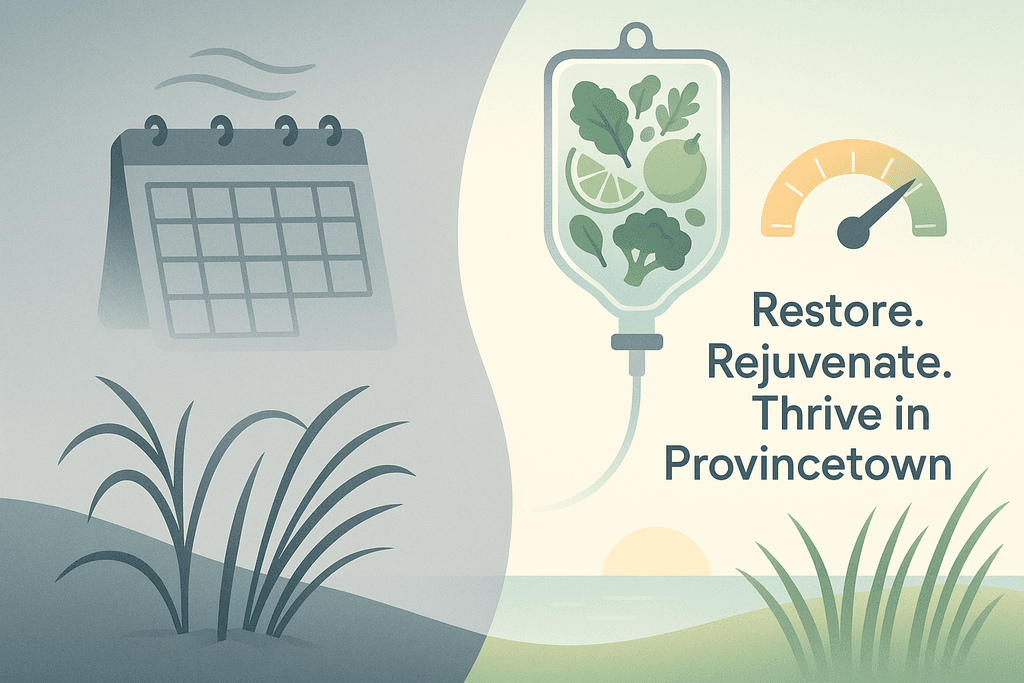 Restore.
Rejuvenate.
Thrive in
Provincetown